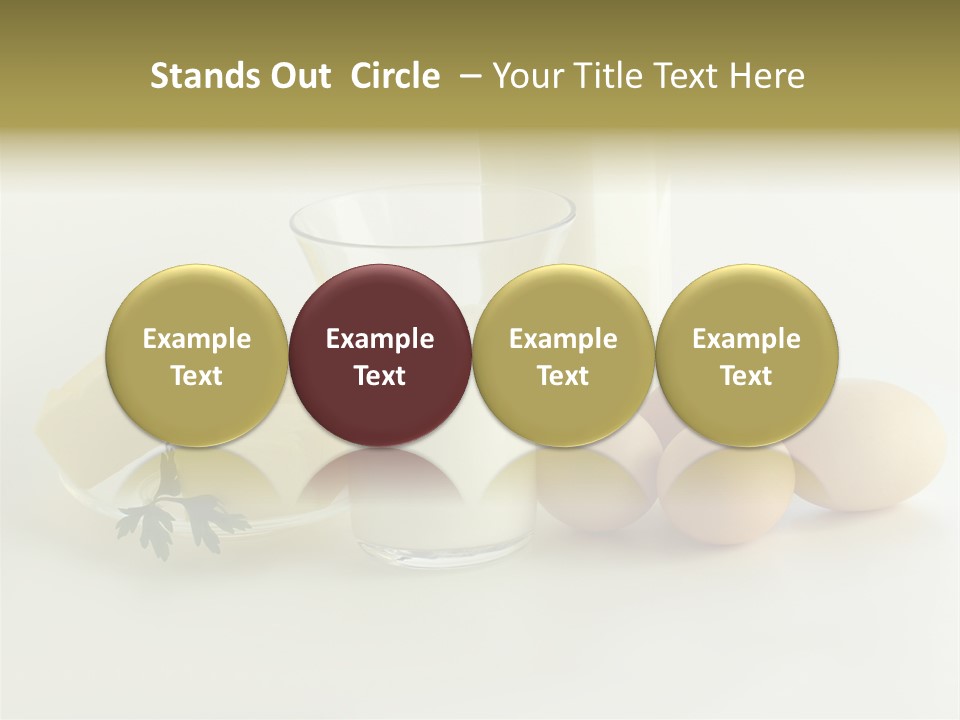 Stands Out Circle – Your Title Text Here

Example Text

Example Text

Example Text

Example Text